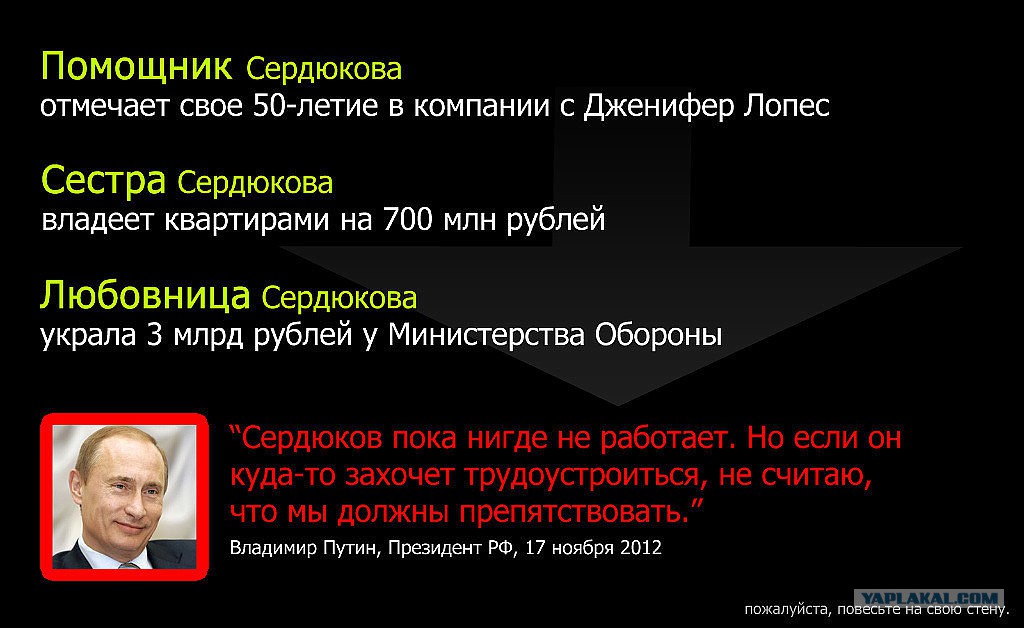 Помощник Сердюкова
отмечает свое 50-летие в компании с Дженифер Лопес

Сестра Сердюкова
владеет квартирами на 700 млн рублей

Любовница Сердюкова
украла 3 млрд рублей у Министерства Обороны

“Сердюков пока нигде не работает. Но если он куда-то захочет трудоустроиться, не считаю, что мы должны препятствовать.”
Владимир Путин, Президент РФ, 17 ноября 2012

YAPLAKAL.COM

пожалуйста, повесьте на свою стену.